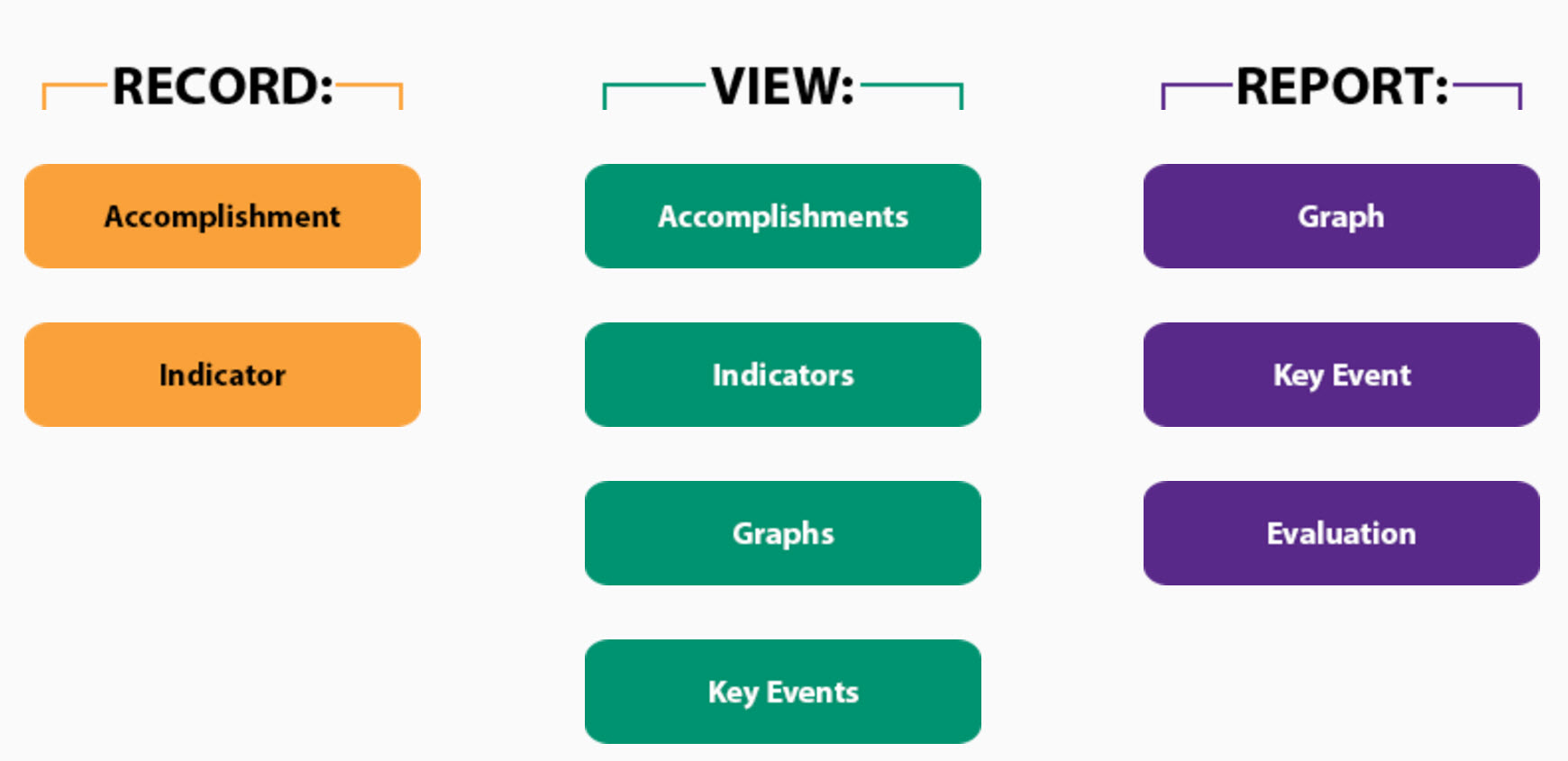 RECORD:

Accomplishment

Indicator

VIEW:

Accomplishments

Indicators

Graphs

Key Events

REPORT:

Graph

Key Event

Evaluation